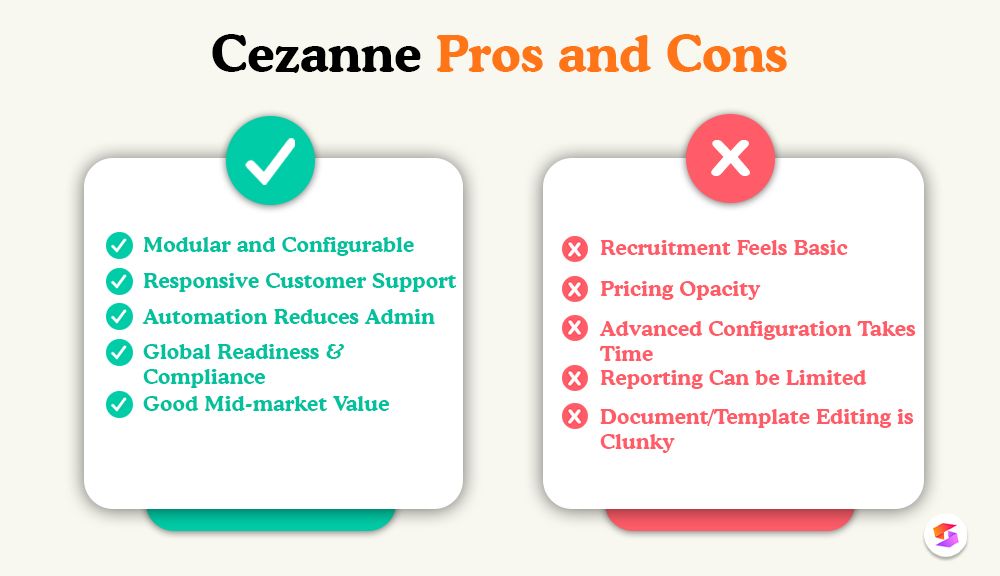 Cezanne Pros and Cons

Modular and Configurable
Responsive Customer Support
Automation Reduces Admin
Global Readiness & Compliance
Good Mid-market Value

Recruitment Feels Basic
Pricing Opacity
Advanced Configuration Takes Time
Reporting Can be Limited
Document/Template Editing is Clunky